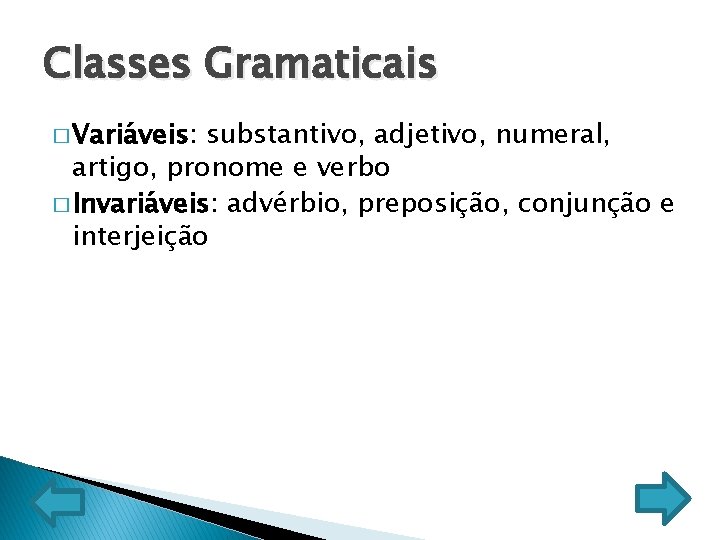 Classes Gramaticais

□ Variáveis: substantivo, adjetivo, numeral, artigo, pronome e verbo
□ Invariáveis: advérbio, preposição, conjunção e interjeição